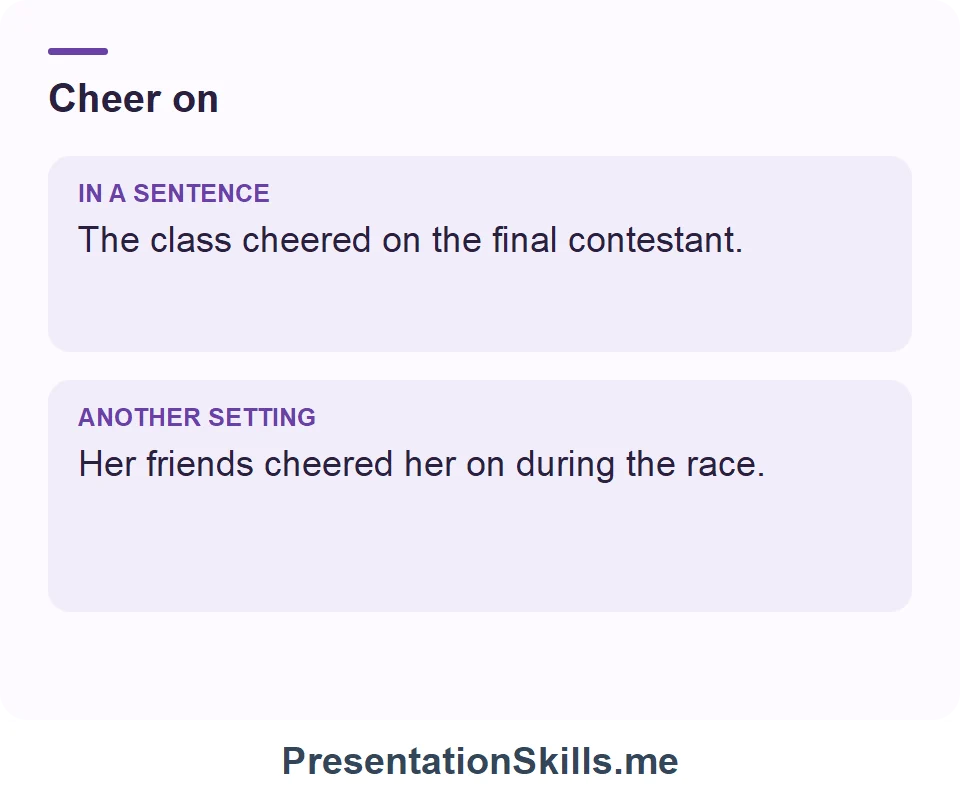 Cheer on

IN A SENTENCE
The class cheered on the final contestant.

ANOTHER SETTING
Her friends cheered her on during the race.

PresentationSkills.me